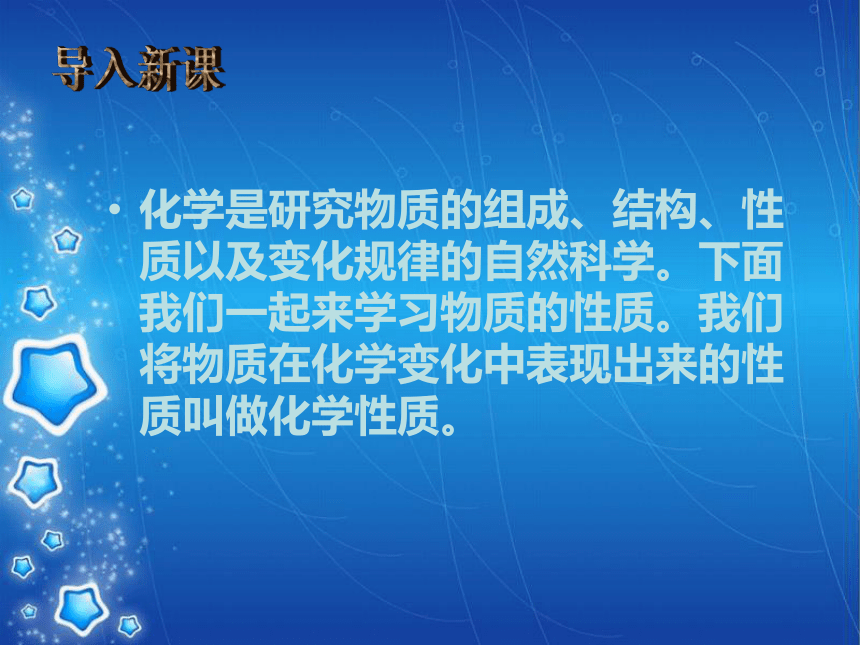 导入新课

• 化学是研究物质的组成、结构、性质以及变化规律的自然科学。下面我们一起来学习物质的性质。我们将物质在化学变化中表现出来的性质叫做化学性质。